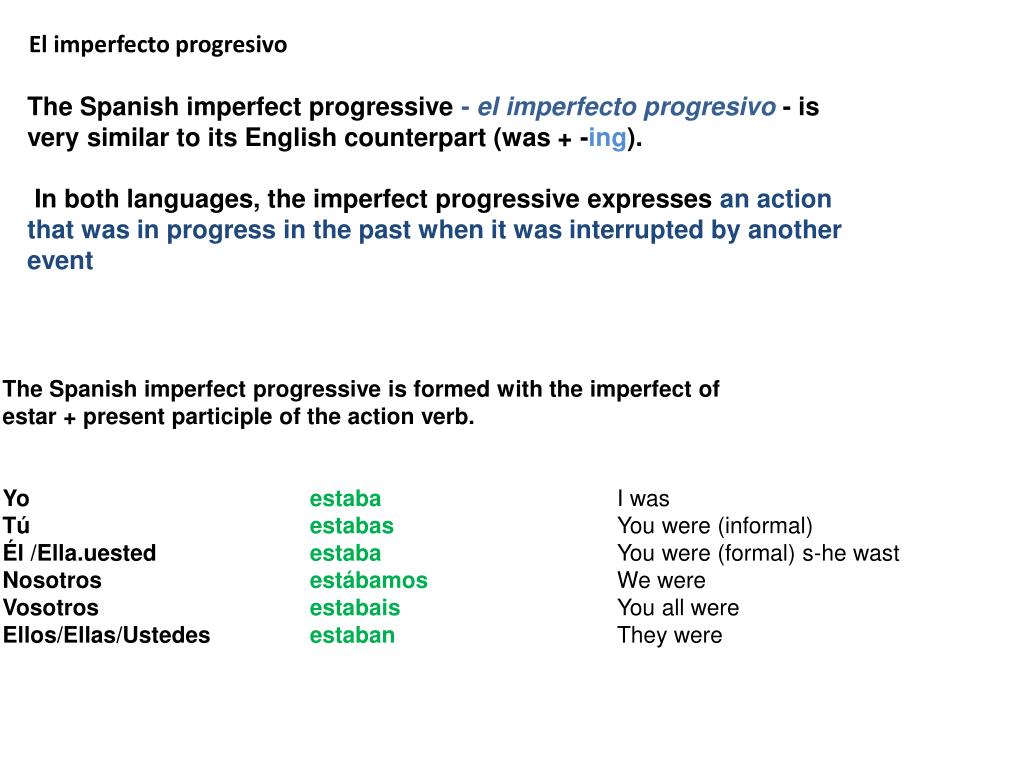 El imperfecto progresivo

The Spanish imperfect progressive - el imperfecto progresivo - is very similar to its English counterpart (was + -ing).

In both languages, the imperfect progressive expresses an action that was in progress in the past when it was interrupted by another event

The Spanish imperfect progressive is formed with the imperfect of estar + present participle of the action verb.

| | | |
|---|---|---|
| Yo | estaba | I was |
| Tú | estabas | You were (informal) |
| Él /Ella.uested | estaba | You were (formal) s-he wast |
| Nosotros | estábamos | We were |
| Vosotros | estabais | You all were |
| Ellos/Ellas/Ustedes | estaban | They were |